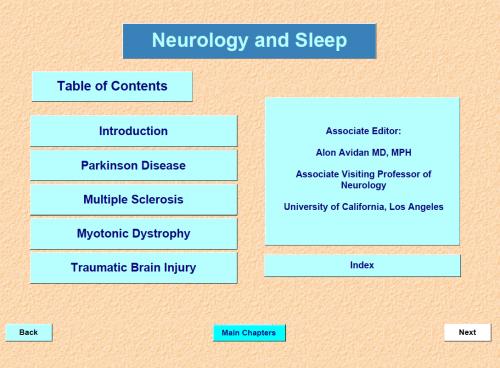 Neurology and Sleep

Table of Contents

Introduction

Parkinson Disease

Multiple Sclerosis

Myotonic Dystrophy

Traumatic Brain Injury

Associate Editor:

Alon Avidan MD, MPH

Associate Visiting Professor of Neurology

University of California, Los Angeles

Index

Back

Main Chapters

Next